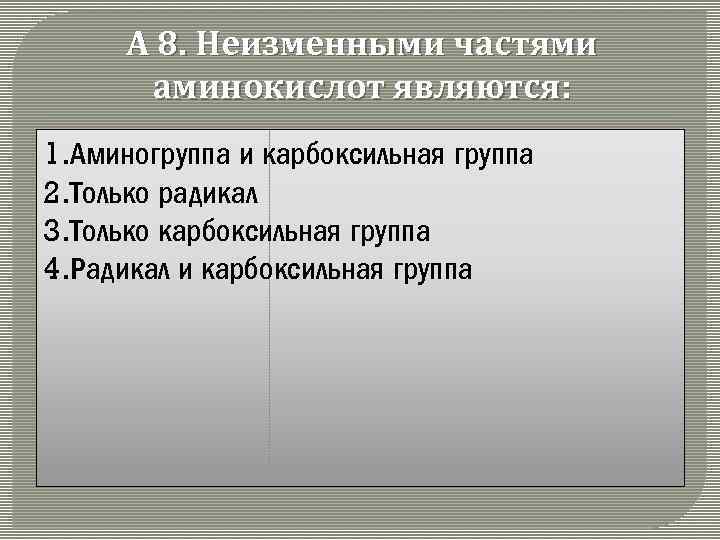 А 8. Неизменными частями аминокислот являются:

1.Аминогруппа и карбоксильная группа
2.Только радикал
3.Только карбоксильная группа
4.Радикал и карбоксильная группа